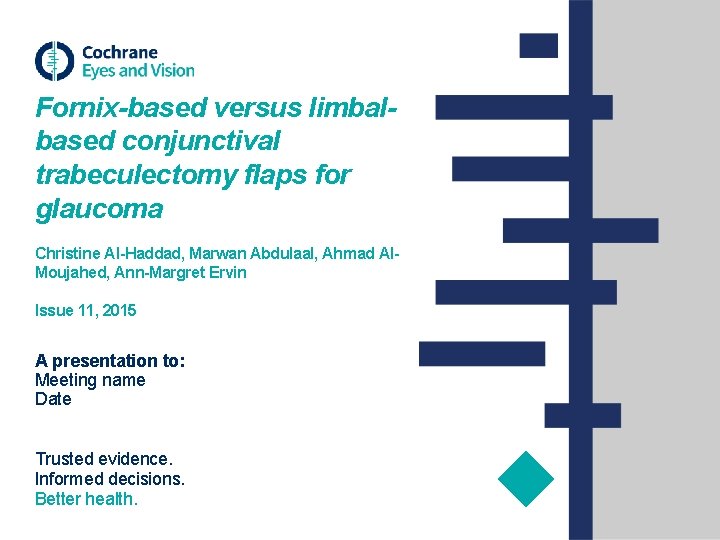 Cochrane
Eyes and Vision

Fornix-based versus limbal-based conjunctival trabeculectomy flaps for glaucoma

Christine Al-Haddad, Marwan Abdulaal, Ahmad Al-Moujahed, Ann-Margret Ervin

Issue 11, 2015

A presentation to:
Meeting name
Date

Trusted evidence.
Informed decisions.
Better health.